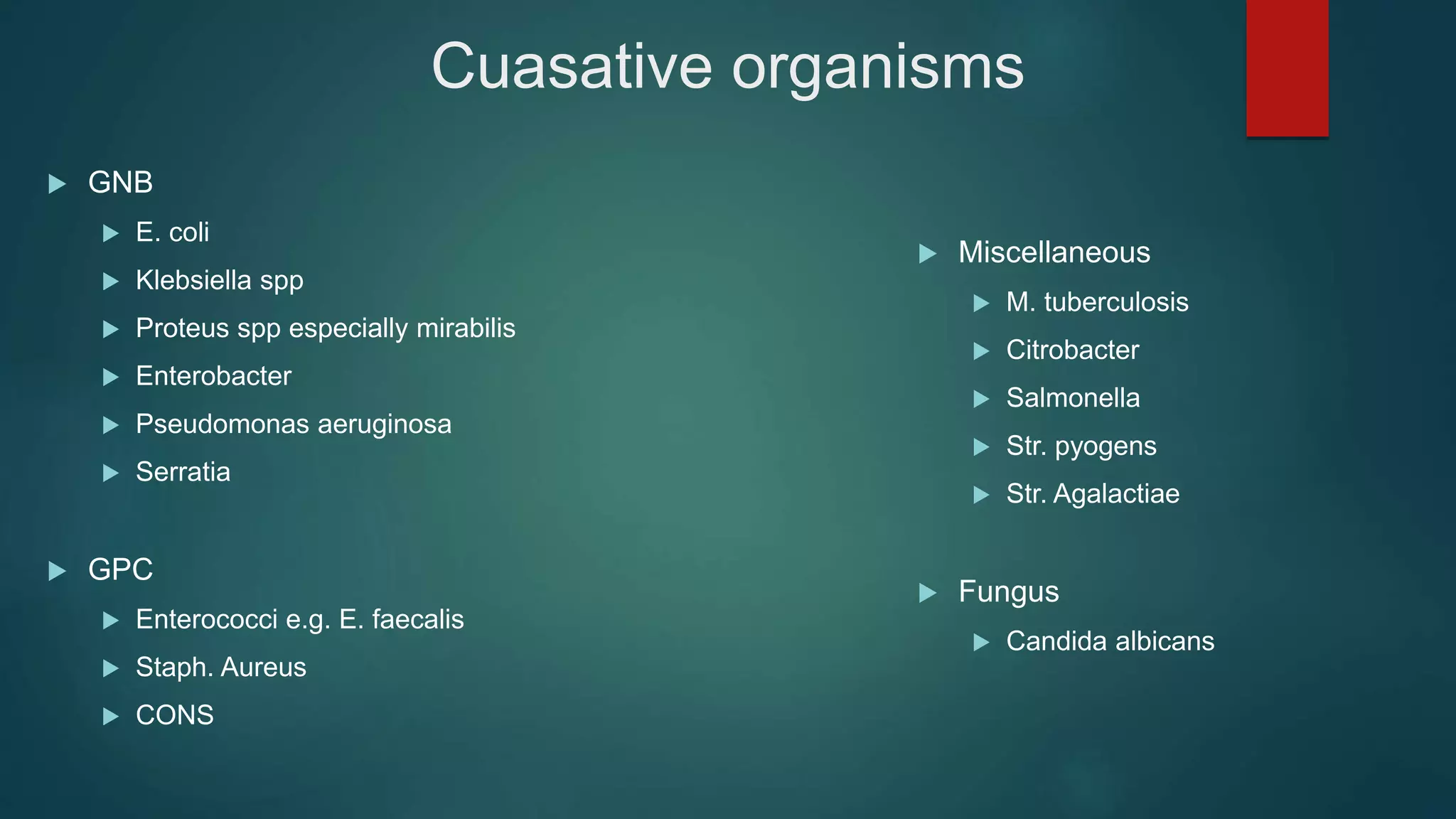 Cuasative organisms

GNB
E. coli
Klebsiella spp
Proteus spp especially mirabilis
Enterobacter
Pseudomonas aeruginosa
Serratia

GPC
Enterococci e.g. E. faecalis
Staph. Aureus
CONS

Miscellaneous
M. tuberculosis
Citrobacter
Salmonella
Str. pyogens
Str. Agalactiae

Fungus
Candida albicans